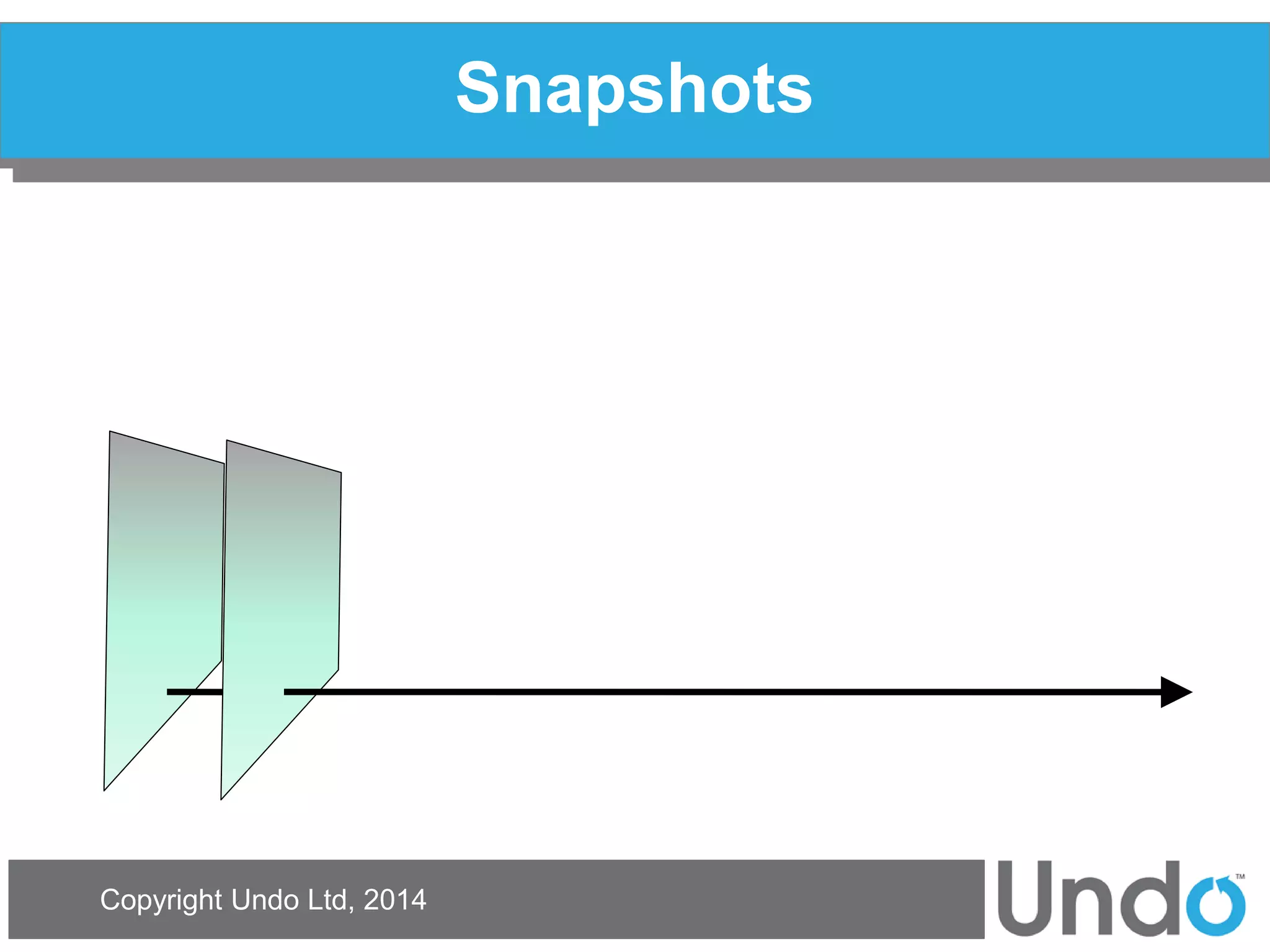 Snapshots

Copyright Undo Ltd, 2014

Undo™